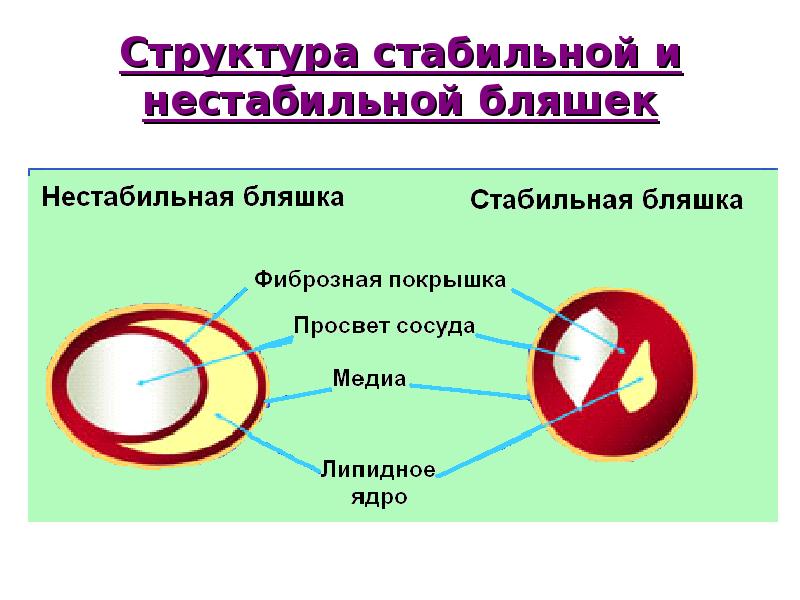 Структура стабильной и нестабильной бляшек

Нестабильная бляшка

Стабильная бляшка

Фиброзная покрышка

Просвет сосуда

Медиа

Липидное
ядро